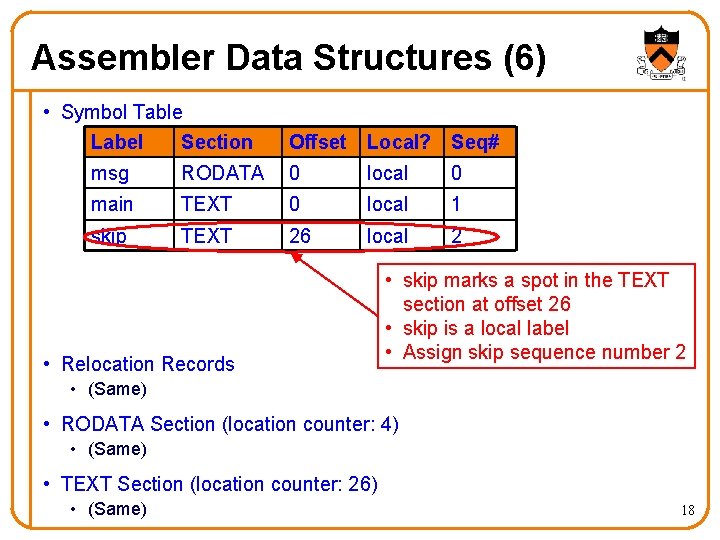 Assembler Data Structures (6)

• Symbol Table

| Label | Section | Offset | Local? | Seq# |
|---|---|---|---|---|
| msg | RODATA | 0 | local | 0 |
| main | TEXT | 0 | local | 1 |
| skip | TEXT | 26 | local | 2 |

• skip marks a spot in the TEXT section at offset 26
• skip is a local label
• Assign skip sequence number 2

• Relocation Records
• (Same)

• RODATA Section (location counter: 4)
• (Same)

• TEXT Section (location counter: 26)
• (Same)

18